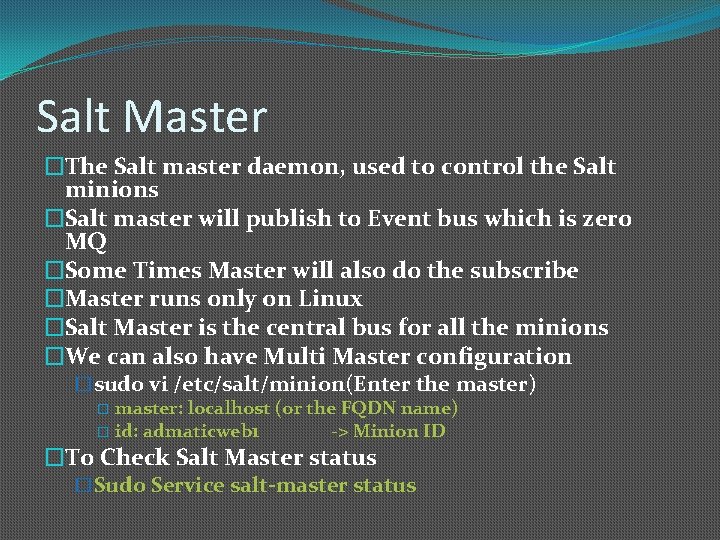 Salt Master

□The Salt master daemon, used to control the Salt minions
□Salt master will publish to Event bus which is zero MQ
□Some Times Master will also do the subscribe
□Master runs only on Linux
□Salt Master is the central bus for all the minions
□We can also have Multi Master configuration
□sudo vi /etc/salt/minion(Enter the master)
□ master: localhost (or the FQDN name)
□ id: admaticweb1 -> Minion ID
□To Check Salt Master status
□Sudo Service salt-master status